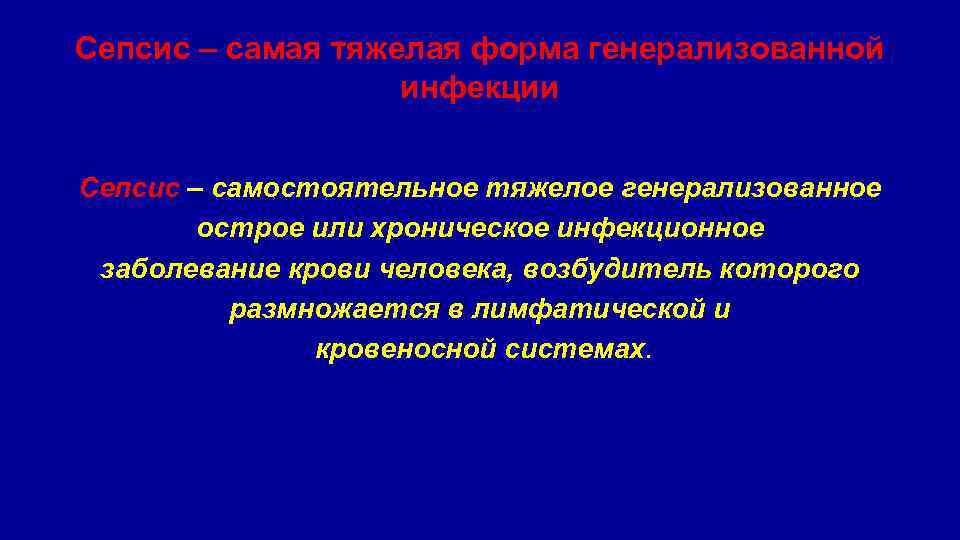 Сепсис – самая тяжелая форма генерализованной инфекции

Сепсис – самостоятельное тяжелое генерализованное острое или хроническое инфекционное заболевание крови человека, возбудитель которого размножается в лимфатической и кровеносной системах.